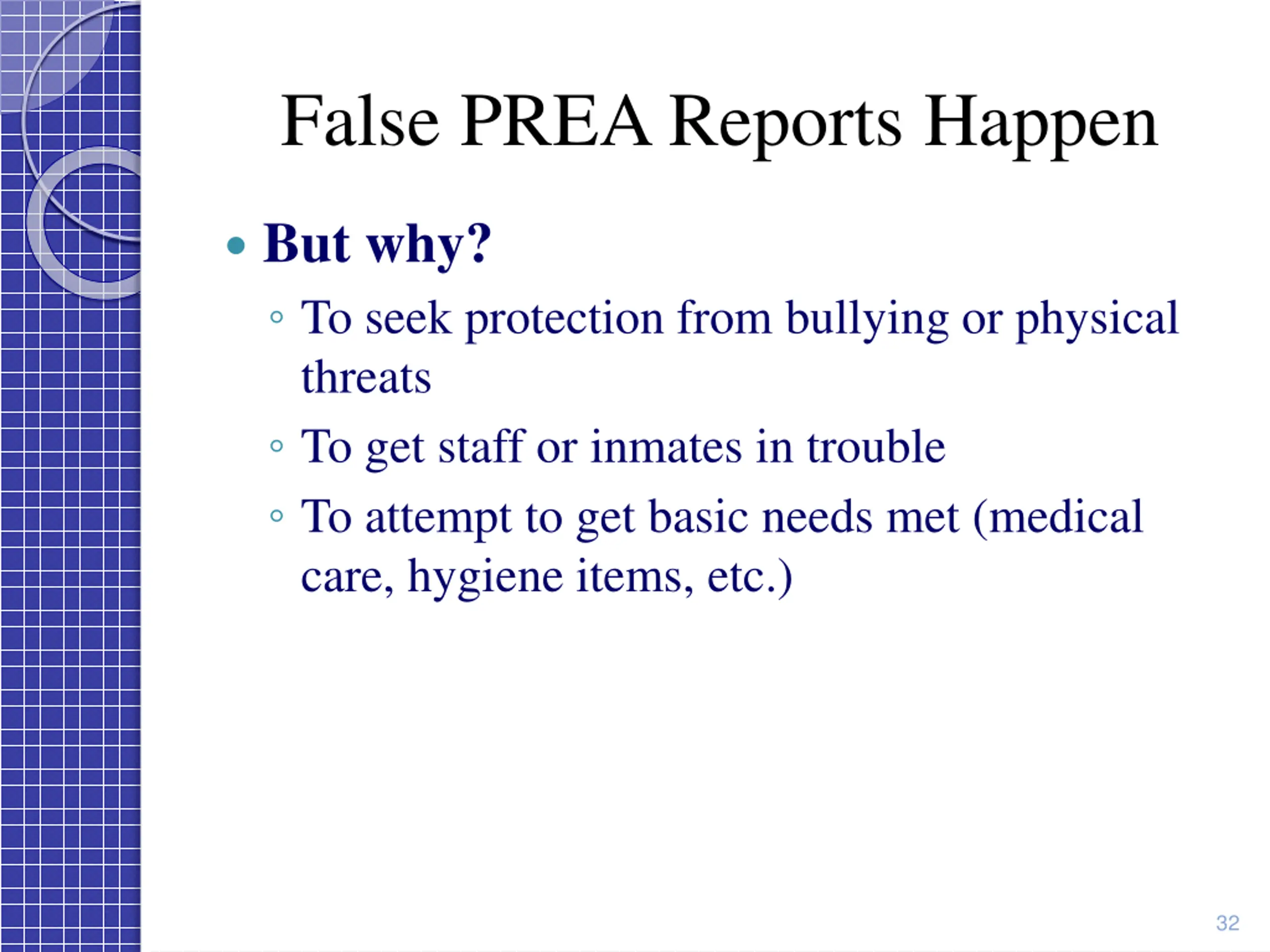 False PREA Reports Happen

• But why?
◦ To seek protection from bullying or physical threats
◦ To get staff or inmates in trouble
◦ To attempt to get basic needs met (medical care, hygiene items, etc.)

32